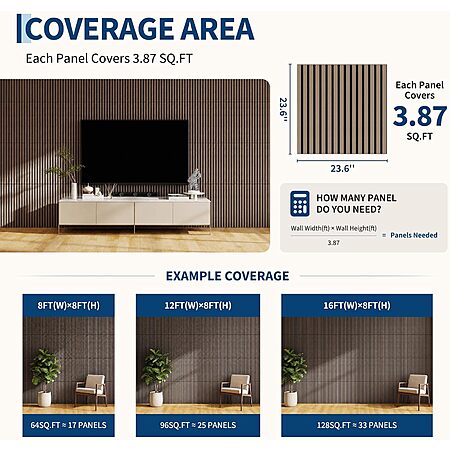 COVERAGE AREA

Each Panel Covers 3.87 SQ.FT

23.6''

23.6''

Each Panel Covers
3.87
SQ.FT

HOW MANY PANEL DO YOU NEED?

$\frac{\text{Wall Width(ft)} \times \text{Wall Height(ft)}}{3.87}$ = Panels Needed

EXAMPLE COVERAGE

8FT(W)×8FT(H)

64SQ.FT ≈ 17 PANELS

12FT(W)×8FT(H)

96SQ.FT ≈ 25 PANELS

16FT(W)×8FT(H)

128SQ.FT ≈ 33 PANELS